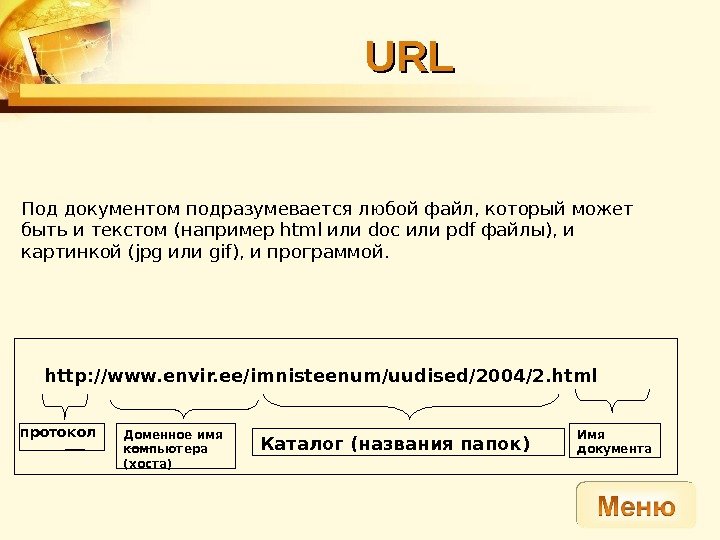 URL

Под документом подразумевается любой файл, который может быть и текстом (например html или doc или pdf файлы), и картинкой (jpg или gif), и программой.

http://www.envir.ee/imnisteenum/uudised/2004/2.html

протокол

Доменное имя компьютера (хоста)

Каталог (названия папок)

Имя документа

Меню